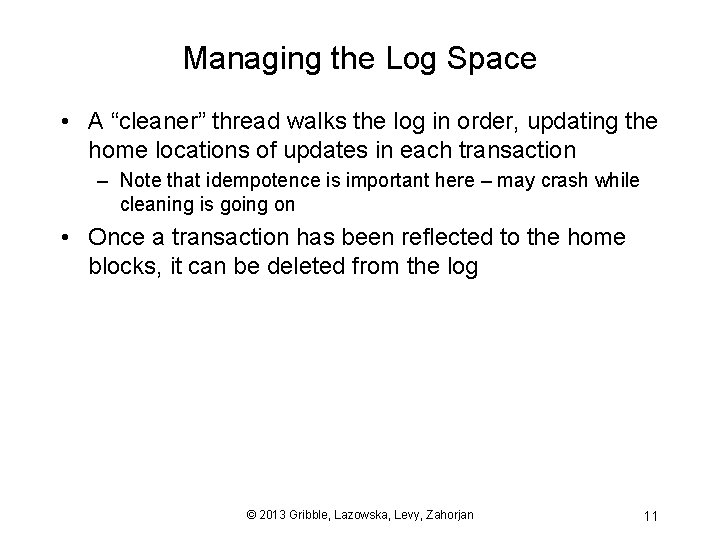 Managing the Log Space

• A “cleaner” thread walks the log in order, updating the home locations of updates in each transaction

– Note that idempotence is important here – may crash while cleaning is going on

• Once a transaction has been reflected to the home blocks, it can be deleted from the log

© 2013 Gribble, Lazowska, Levy, Zahorjan

11